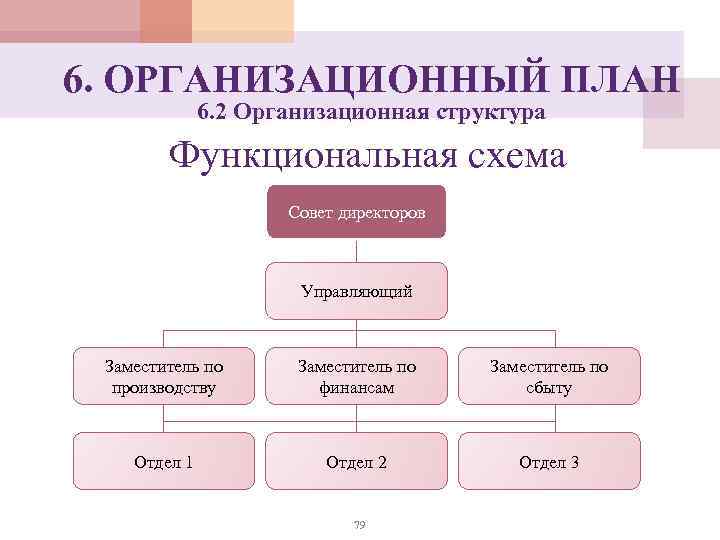 6. ОРГАНИЗАЦИОННЫЙ ПЛАН
6.2 Организационная структура

Функциональная схема

Совет директоров

Управляющий

Заместитель по производству

Заместитель по финансам

Заместитель по сбыту

Отдел 1

Отдел 2

Отдел 3

79